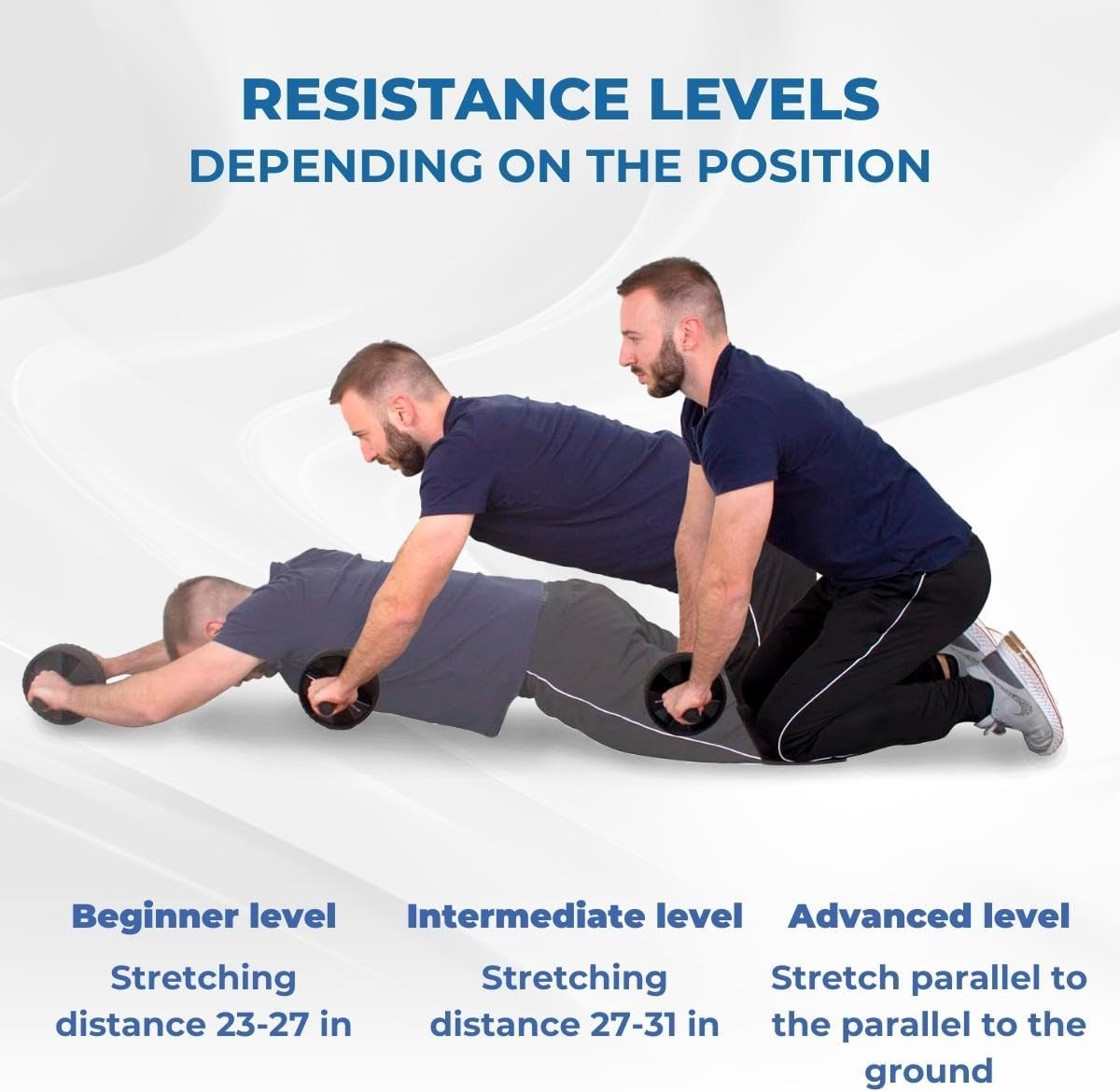 RESISTANCE LEVELS
DEPENDING ON THE POSITION

Beginner level
Stretching distance 23-27 in

Intermediate level
Stretching distance 27-31 in

Advanced level
Stretch parallel to the parallel to the ground